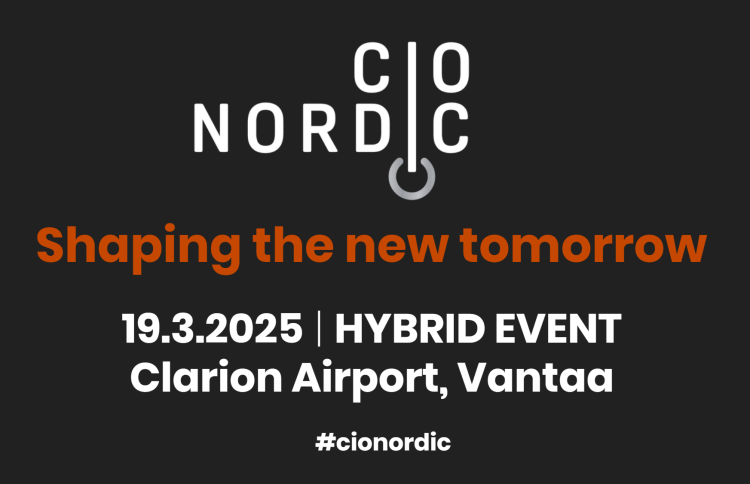 CIO
NORDIC

Shaping the new tomorrow

19.3.2025 | HYBRID EVENT
Clarion Airport, Vantaa

#cionordic